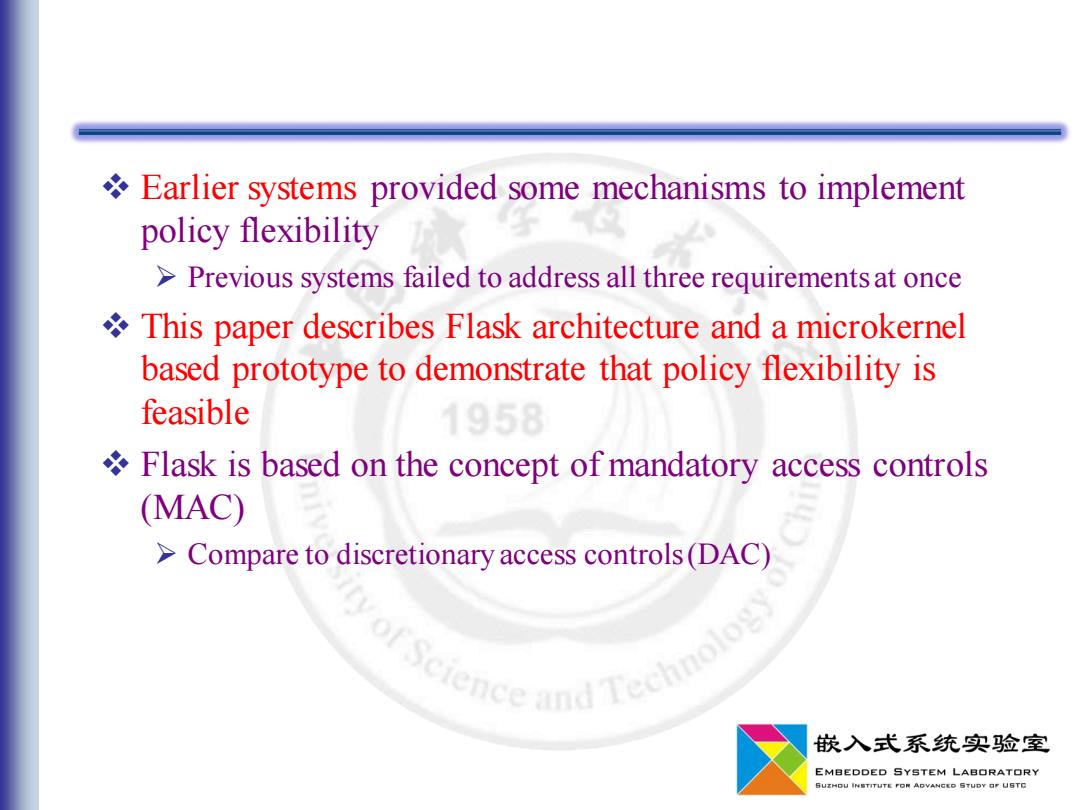 ❖ Earlier systems provided some mechanisms to implement policy flexibility

➢ Previous systems failed to address all three requirements at once

❖ This paper describes Flask architecture and a microkernel based prototype to demonstrate that policy flexibility is feasible

❖ Flask is based on the concept of mandatory access controls (MAC)

➢ Compare to discretionary access controls (DAC)

1958

University of Science and Technology of China

嵌入式系统实验室
EMBEDDED SYSTEM LABORATORY
SUZHOU INSTITUTE FOR ADVANCED STUDY OF USTC